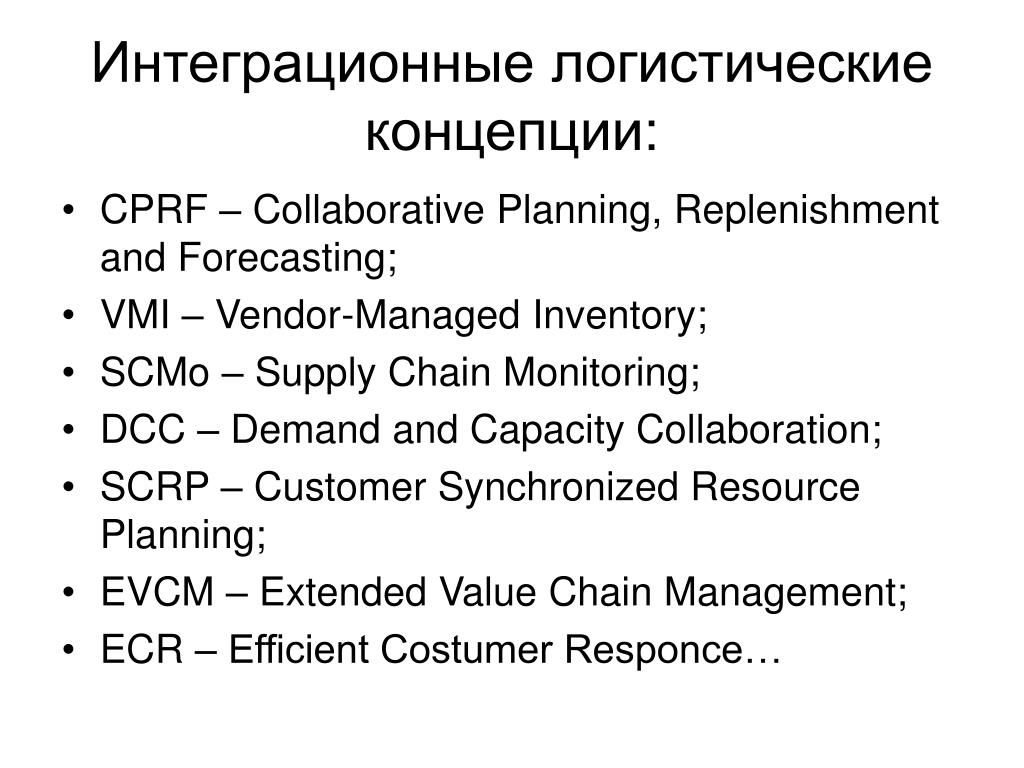 Интеграционные логистические концепции:

• CPRF – Collaborative Planning, Replenishment and Forecasting;
• VMI – Vendor-Managed Inventory;
• SCMo – Supply Chain Monitoring;
• DCC – Demand and Capacity Collaboration;
• SCRP – Customer Synchronized Resource Planning;
• EVCM – Extended Value Chain Management;
• ECR – Efficient Costumer Responce…